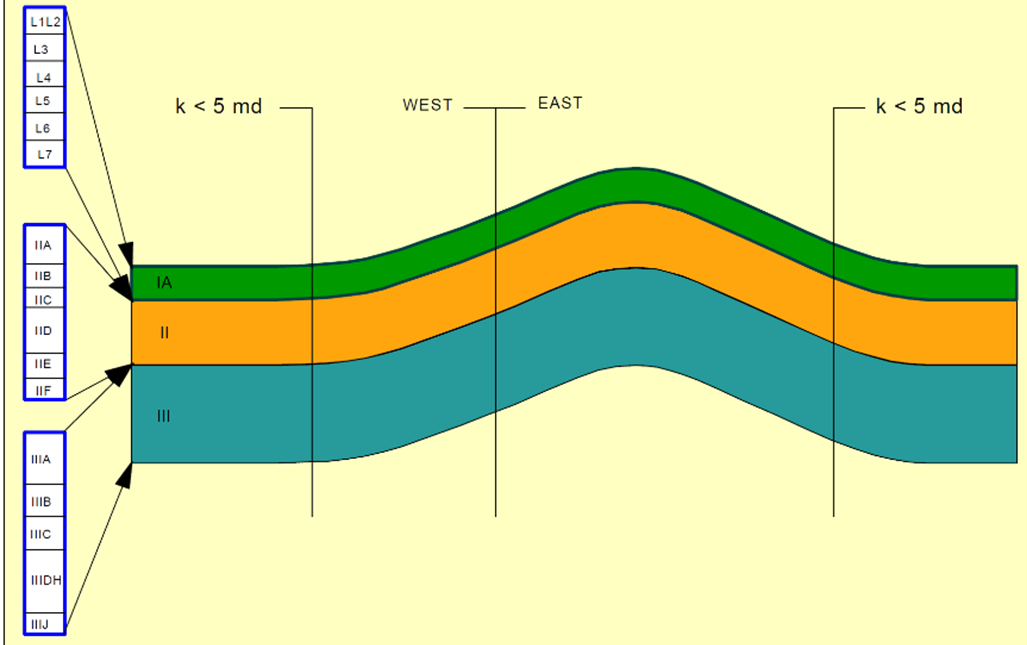 L1L2
L3
L4
L5
L6
L7

IIA
IIB
IIC
IID
IIE
IIF

IIIA
IIIB
IIIC
IIIDH
IIIJ

k < 5 md

WEST

EAST

k < 5 md

IA

II

III